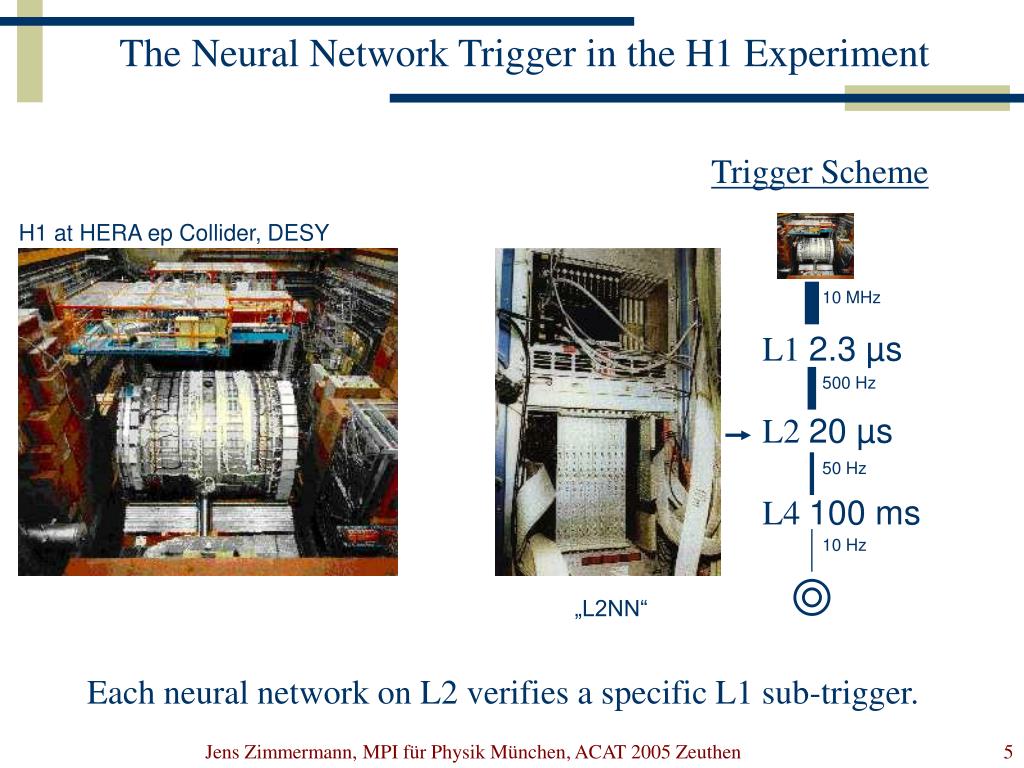 The Neural Network Trigger in the H1 Experiment

Trigger Scheme

H1 at HERA ep Collider, DESY

10 MHz

L1 2.3 µs

500 Hz

L2 20 µs

50 Hz

L4 100 ms

10 Hz

„L2NN“

Each neural network on L2 verifies a specific L1 sub-trigger.

Jens Zimmermann, MPI für Physik München, ACAT 2005 Zeuthen

5